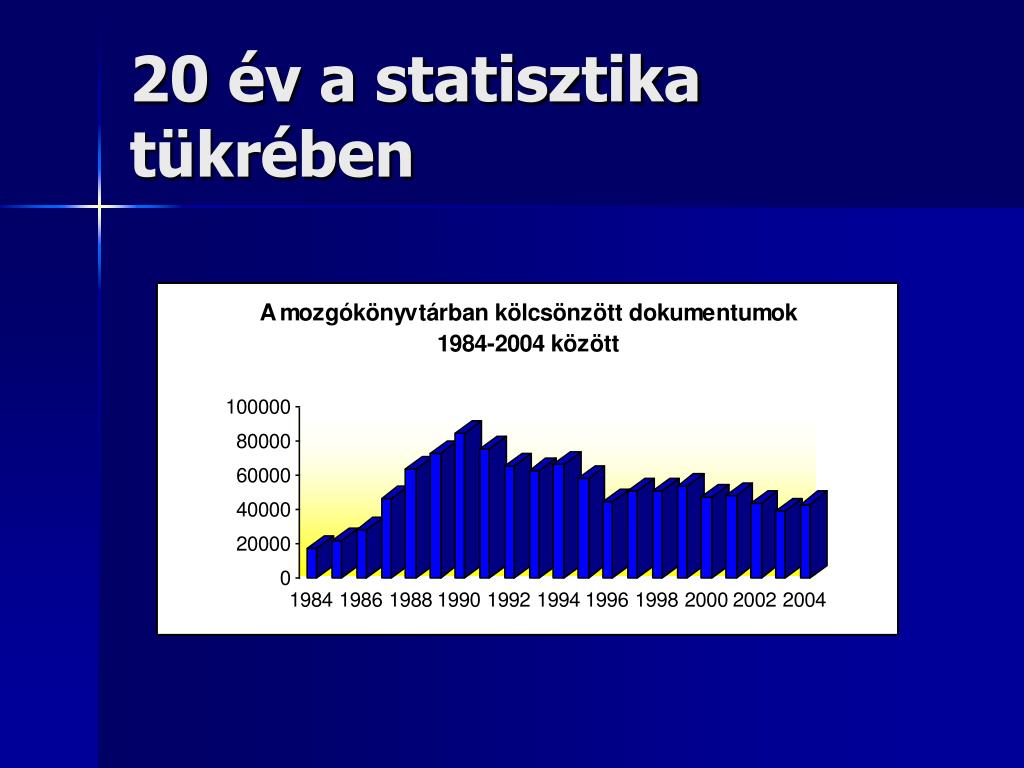 20 év a statisztika tükrében

A mozgókönyvtárban kölcsönzött dokumentumok 1984-2004 között

100000
80000
60000
40000
20000
0

1984 1986 1988 1990 1992 1994 1996 1998 2000 2002 2004